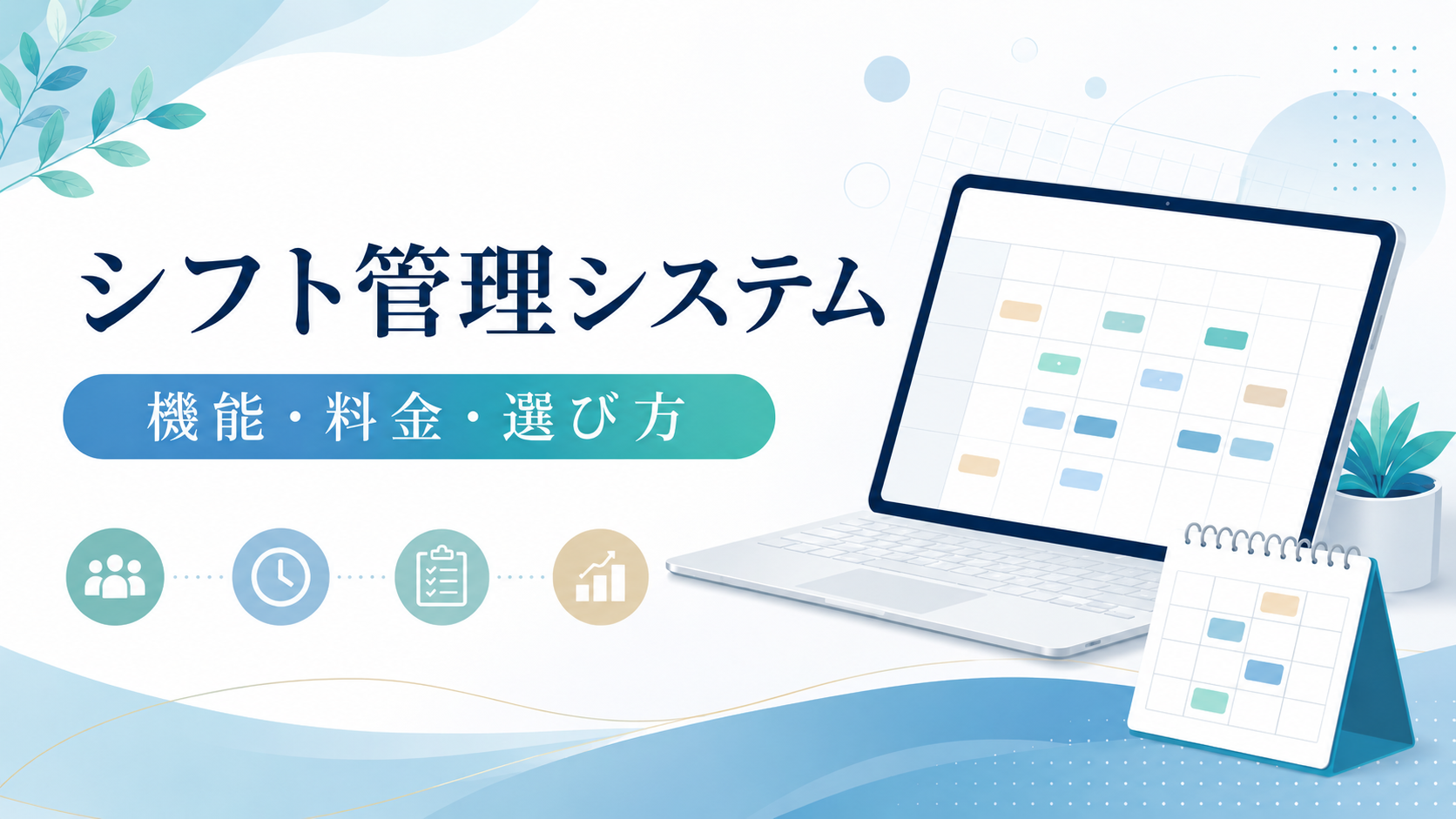 シフト管理システム

機能・料金・選び方